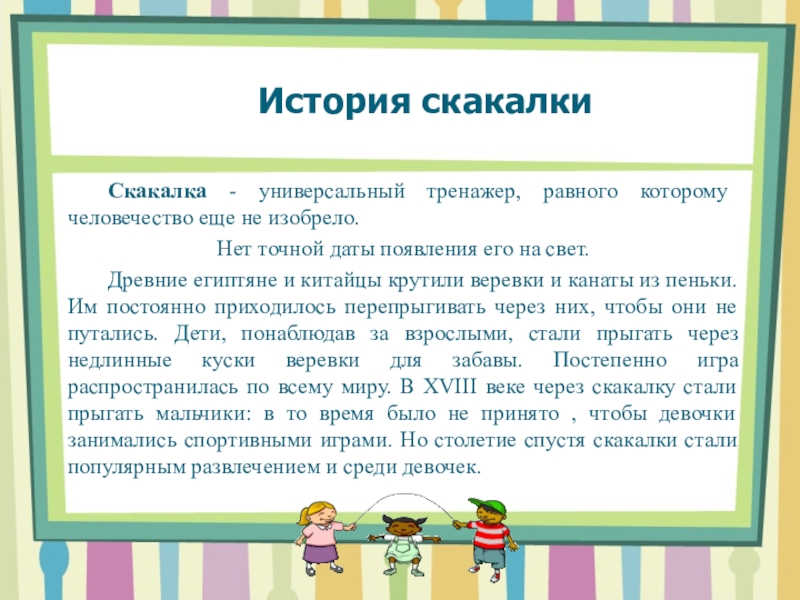 История скакалки

Скакалка - универсальный тренажер, равного которому человечество еще не изобрело.

Нет точной даты появления его на свет.

Древние египтяне и китайцы крутили веревки и канаты из пеньки. Им постоянно приходилось перепрыгивать через них, чтобы они не путались. Дети, понаблюдав за взрослыми, стали прыгать через недлинные куски веревки для забавы. Постепенно игра распространилась по всему миру. В XVIII веке через скакалку стали прыгать мальчики: в то время было не принято , чтобы девочки занимались спортивными играми. Но столетие спустя скакалки стали популярным развлечением и среди девочек.